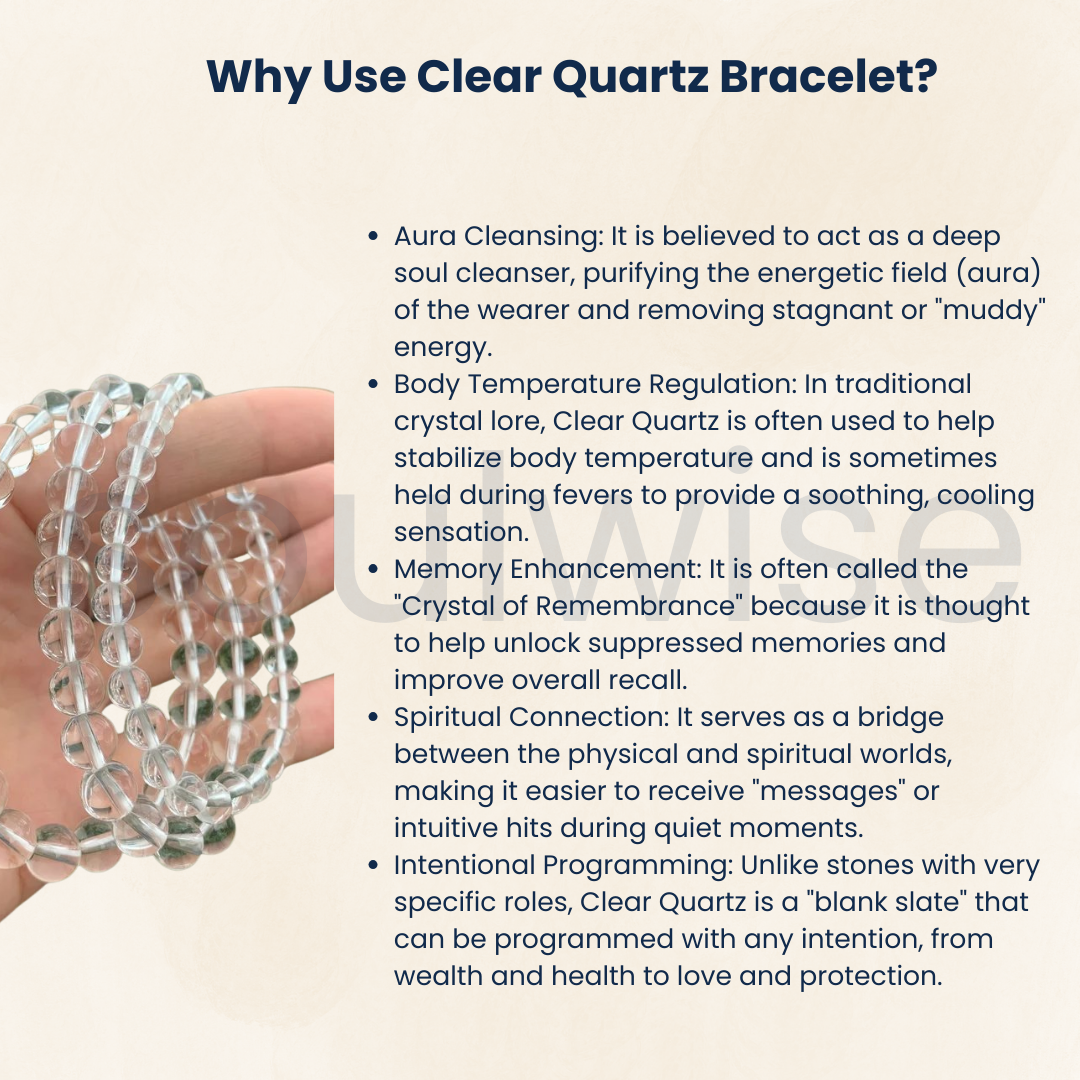 Why Use Clear Quartz Bracelet?

- Aura Cleansing: It is believed to act as a deep soul cleanser, purifying the energetic field (aura) of the wearer and removing stagnant or "muddy" energy.
- Body Temperature Regulation: In traditional crystal lore, Clear Quartz is often used to help stabilize body temperature and is sometimes held during fevers to provide a soothing, cooling sensation.
- Memory Enhancement: It is often called the "Crystal of Remembrance" because it is thought to help unlock suppressed memories and improve overall recall.
- Spiritual Connection: It serves as a bridge between the physical and spiritual worlds, making it easier to receive "messages" or intuitive hits during quiet moments.
- Intentional Programming: Unlike stones with very specific roles, Clear Quartz is a "blank slate" that can be programmed with any intention, from wealth and health to love and protection.

ulwise